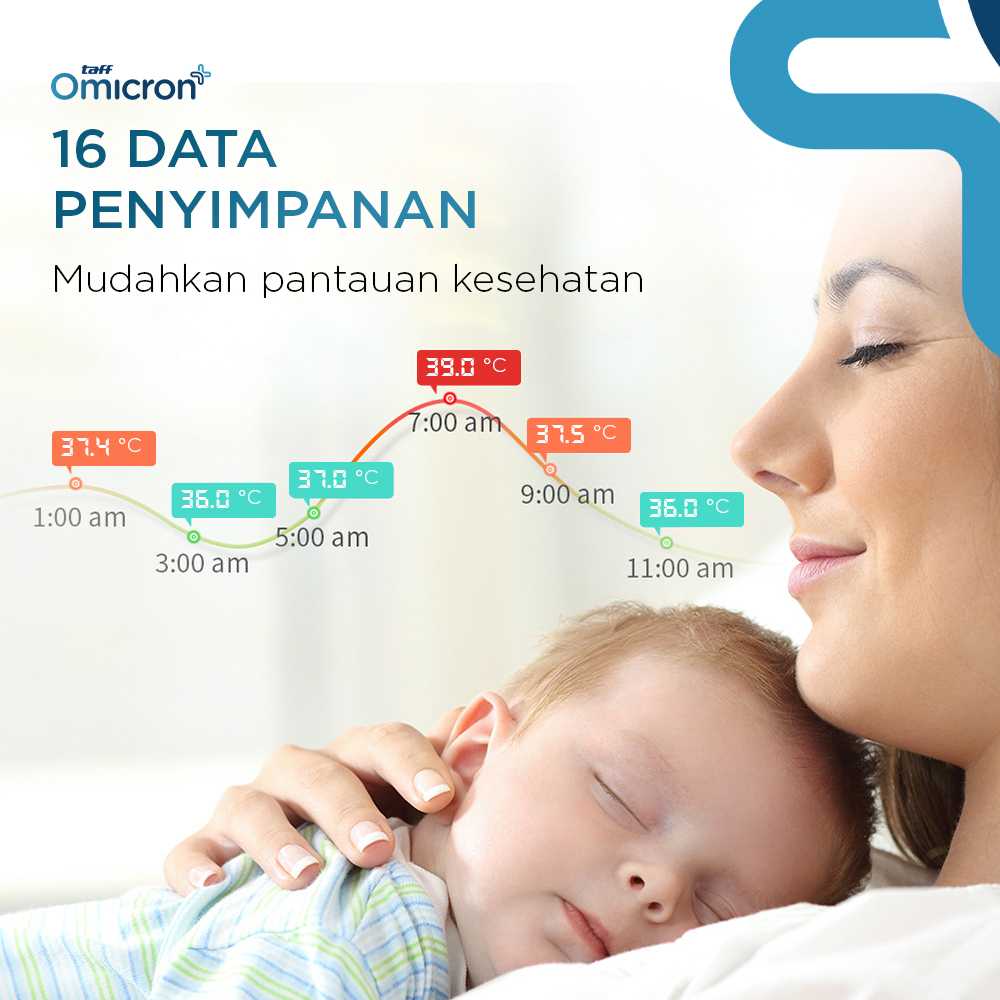 taff Omicron

16 DATA PENYIMPANAN

Mudahkan pantauan kesehatan

37.4 °C
1:00 am

36.0 °C
3:00 am

37.0 °C
5:00 am

39.0 °C
7:00 am

37.5 °C
9:00 am

36.0 °C
11:00 am